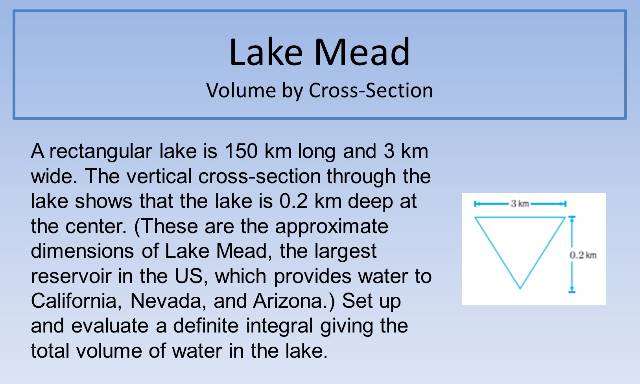 Lake Mead
Volume by Cross-Section

A rectangular lake is 150 km long and 3 km wide. The vertical cross-section through the lake shows that the lake is 0.2 km deep at the center. (These are the approximate dimensions of Lake Mead, the largest reservoir in the US, which provides water to California, Nevada, and Arizona.) Set up and evaluate a definite integral giving the total volume of water in the lake.

3 km
0.2 km